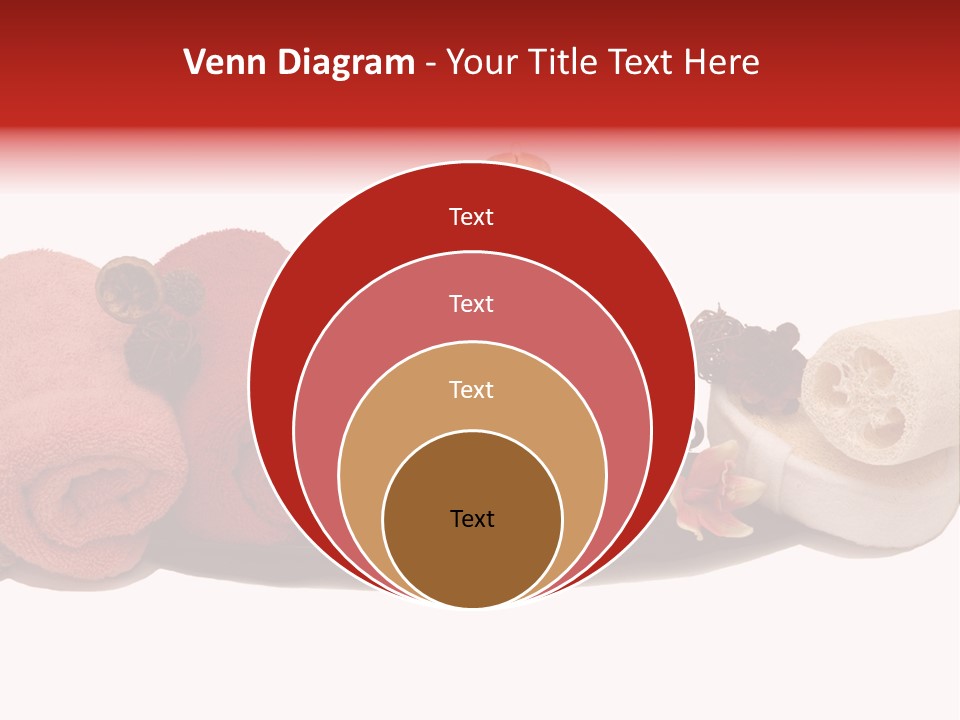 Venn Diagram - Your Title Text Here

Text

Text

Text

Text